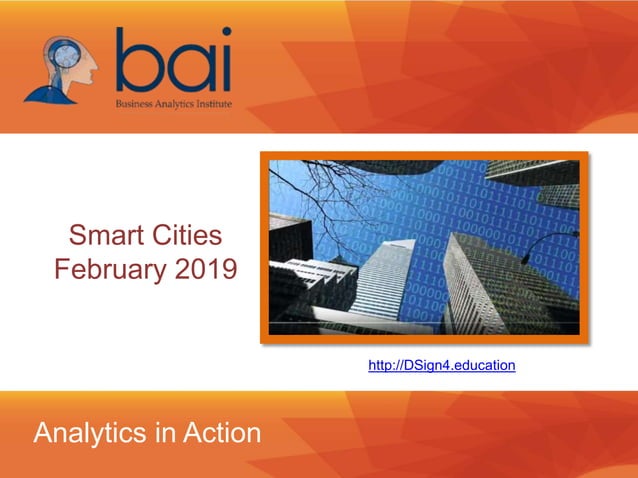 bai
Business Analytics Institute

Smart Cities
February 2019

http://DSign4.education

Analytics in Action